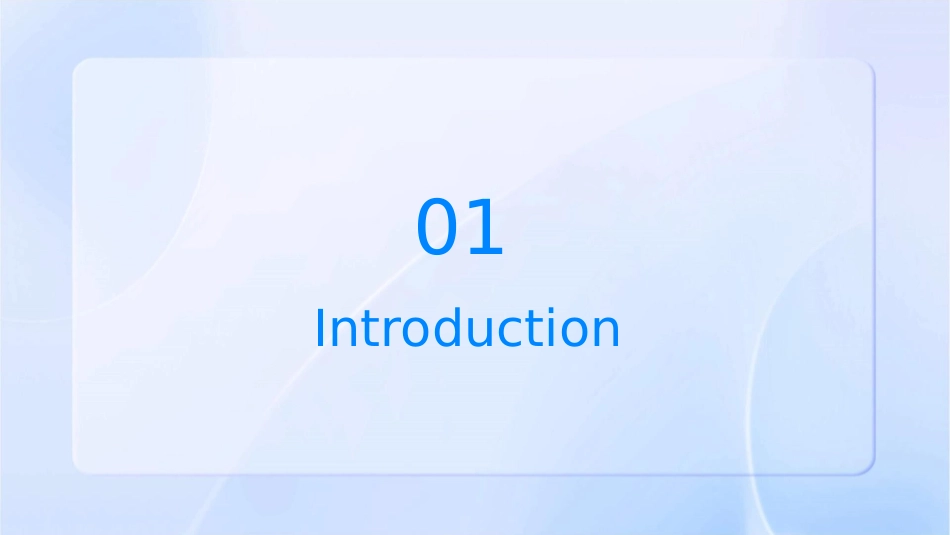 01

Introduction